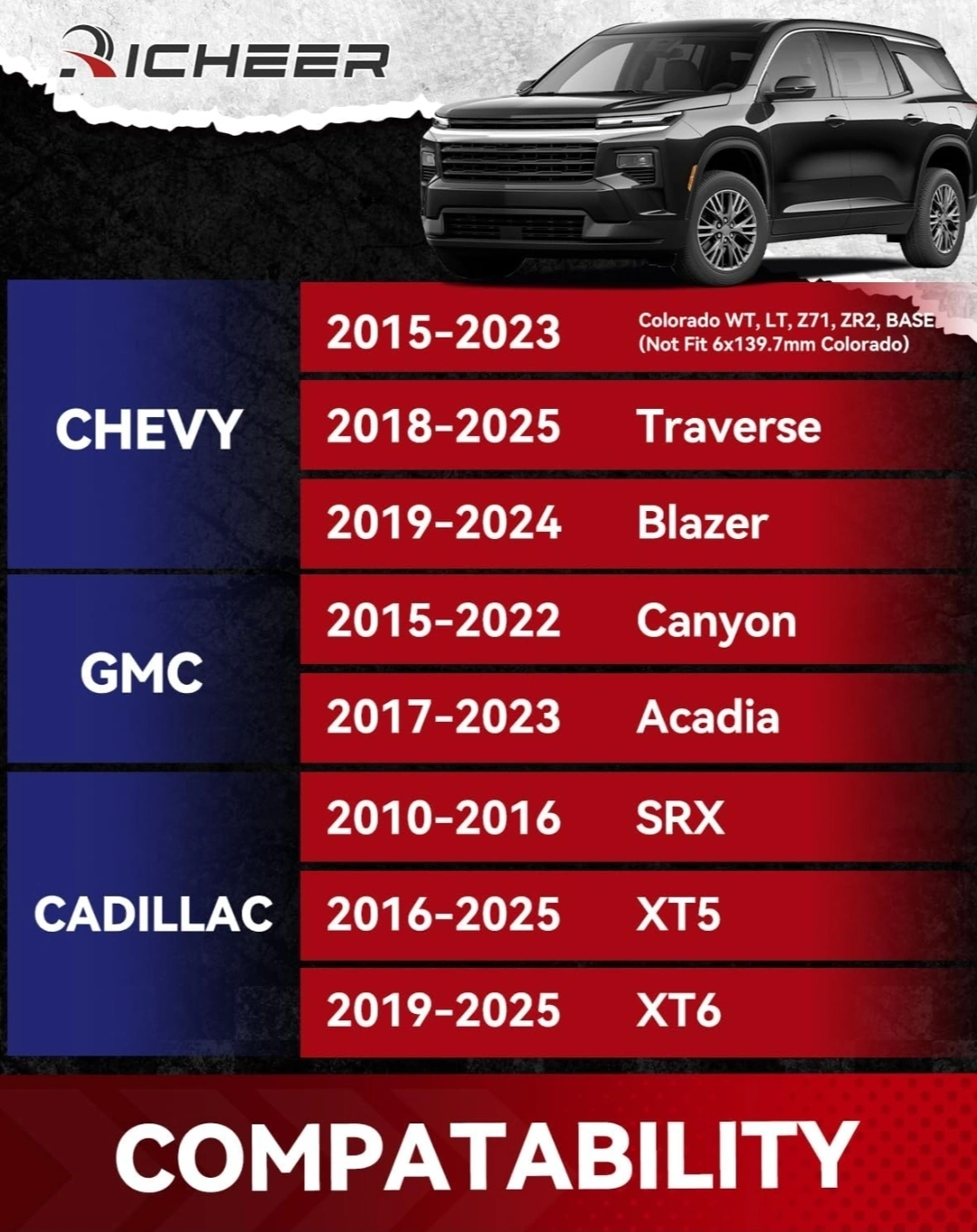 RICHEER

| | | |
|---|---|---|
| CHEVY | 2015-2023 | Colorado WT, LT, Z71, ZR2, BASE (Not Fit 6x139.7mm Colorado) |
| | 2018-2025 | Traverse |
| | 2019-2024 | Blazer |
| GMC | 2015-2022 | Canyon |
| | 2017-2023 | Acadia |
| CADILLAC | 2010-2016 | SRX |
| | 2016-2025 | XT5 |
| | 2019-2025 | XT6 |

COMPATABILITY